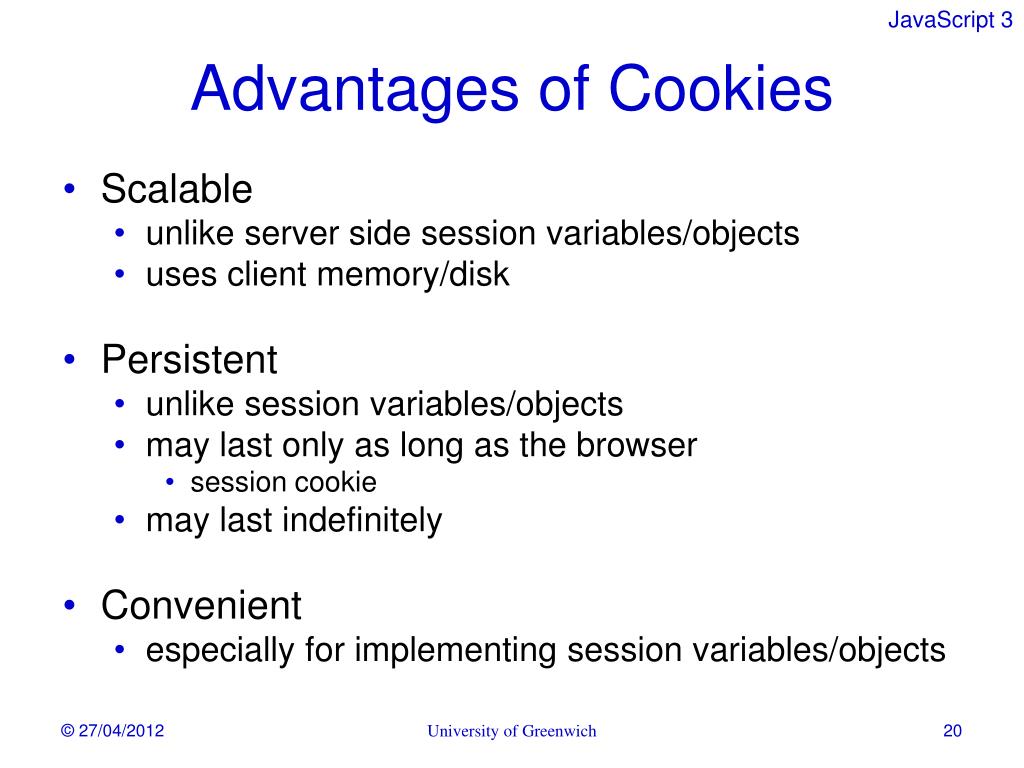 JavaScript 3

Advantages of Cookies

• Scalable
  • unlike server side session variables/objects
  • uses client memory/disk

• Persistent
  • unlike session variables/objects
  • may last only as long as the browser
    • session cookie
  • may last indefinitely

• Convenient
  • especially for implementing session variables/objects

© 27/04/2012

University of Greenwich

20